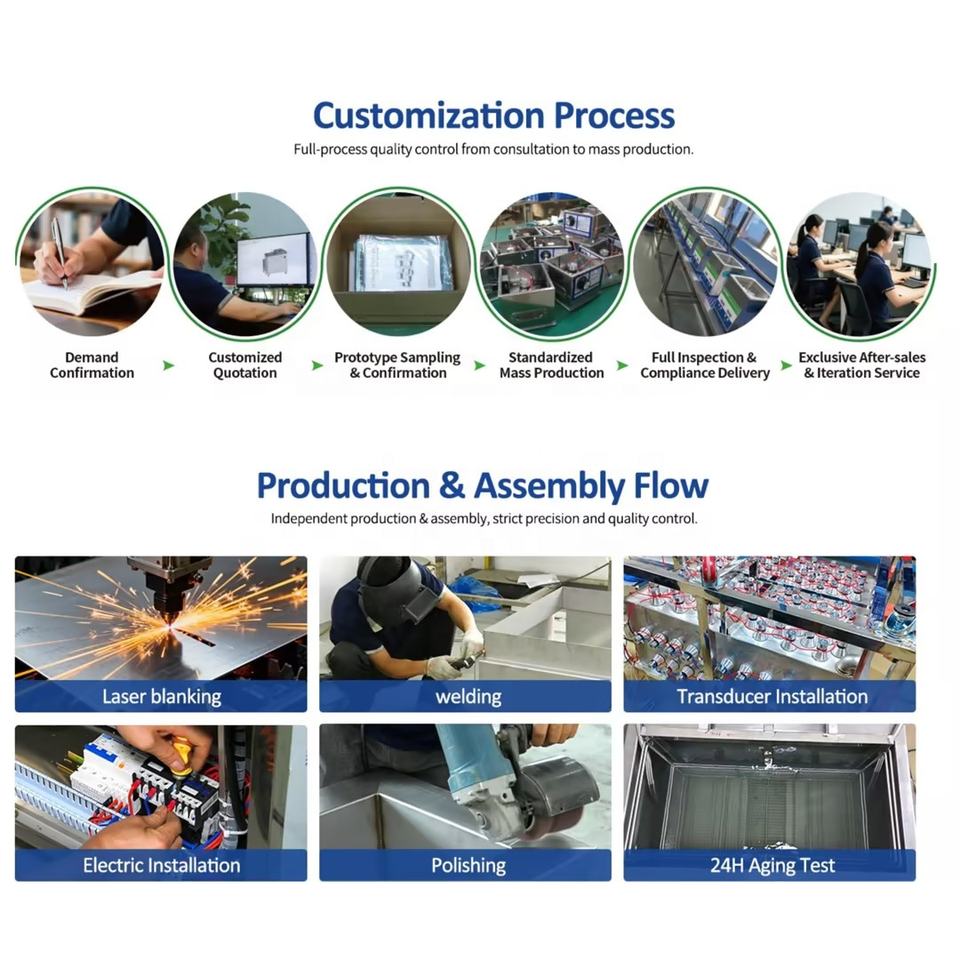 Customization Process

Full-process quality control from consultation to mass production.

Demand Confirmation

Customized Quotation

Prototype Sampling & Confirmation

Standardized Mass Production

Full Inspection & Compliance Delivery

Exclusive After-sales & Iteration Service

Production & Assembly Flow

Independent production & assembly, strict precision and quality control.

Laser blanking

welding

Transducer Installation

Electric Installation

Polishing

24H Aging Test